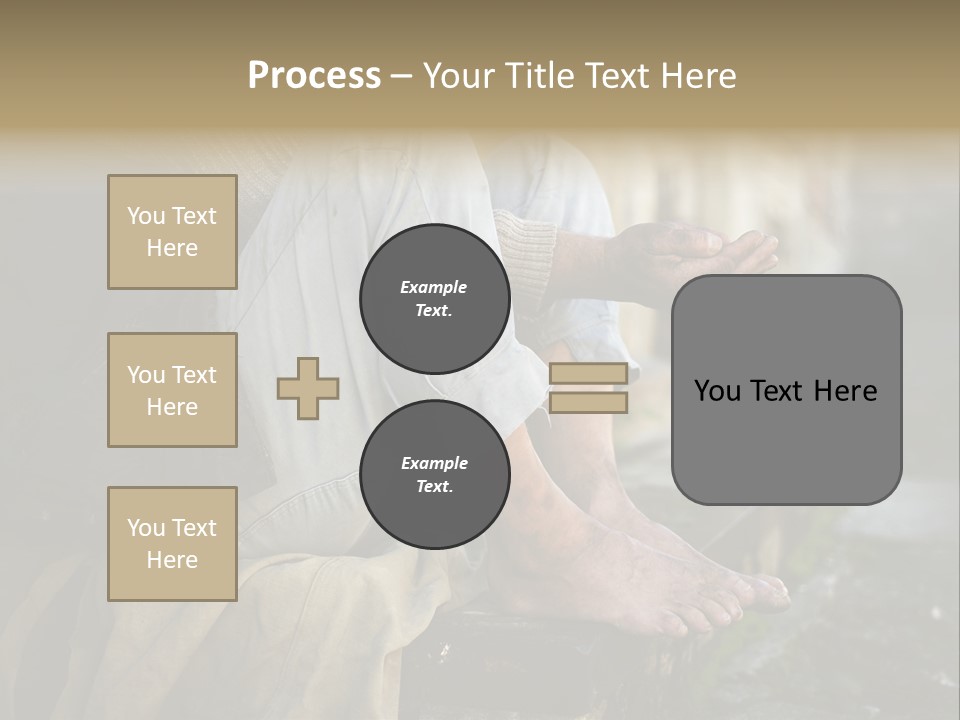 Process – Your Title Text Here

You Text Here

You Text Here

You Text Here

Example Text.

Example Text.

You Text Here